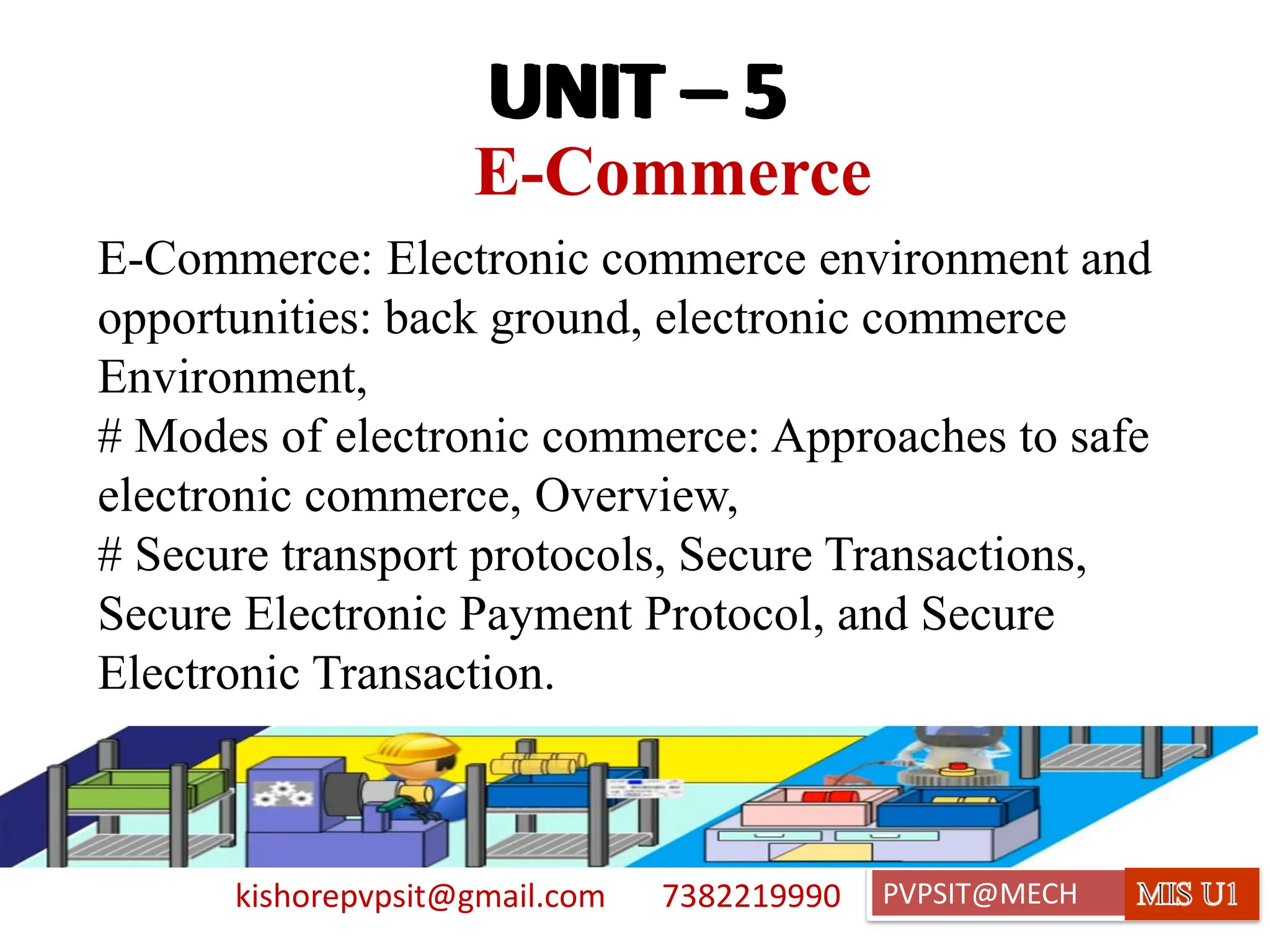 UNIT – 5
E-Commerce

E-Commerce: Electronic commerce environment and opportunities: back ground, electronic commerce Environment,
# Modes of electronic commerce: Approaches to safe electronic commerce, Overview,
# Secure transport protocols, Secure Transactions, Secure Electronic Payment Protocol, and Secure Electronic Transaction.

kishorepvpsit@gmail.com 7382219990 PVPSIT@MECH MIS U1